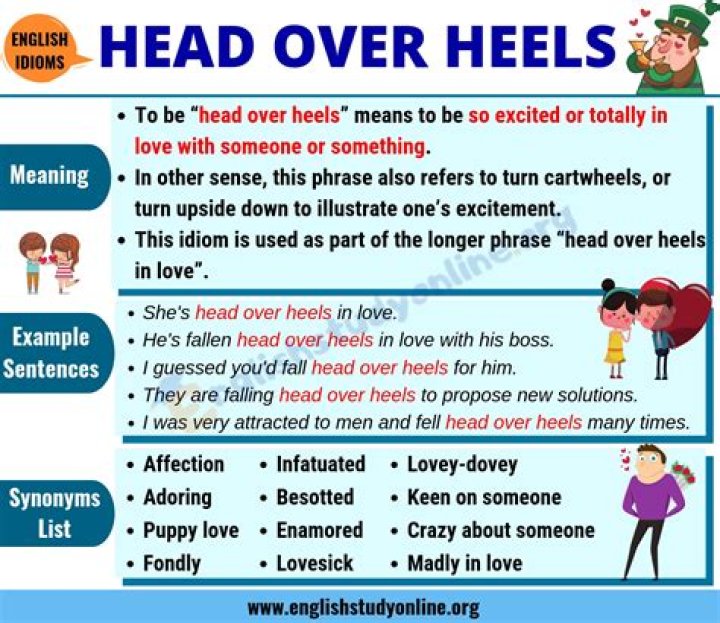 ENGLISH IDIOMS

HEAD OVER HEELS

Meaning

• To be "head over heels" means to be so excited or totally in love with someone or something.
• In other sense, this phrase also refers to turn cartwheels, or turn upside down to illustrate one's excitement.
• This idiom is used as part of the longer phrase "head over heels in love".

Example Sentences

• She's head over heels in love.
• He's fallen head over heels in love with his boss.
• I guessed you'd fall head over heels for him.
• They are falling head over heels to propose new solutions.
• I was very attracted to men and fell head over heels many times.

Synonyms List

• Affection
• Adoring
• Puppy love
• Fondly

• Infatuated
• Besotted
• Enamored
• Lovesick

• Lovey-dovey
• Keen on someone
• Crazy about someone
• Madly in love

www.englishstudyonline.org

englishstudyonline.org